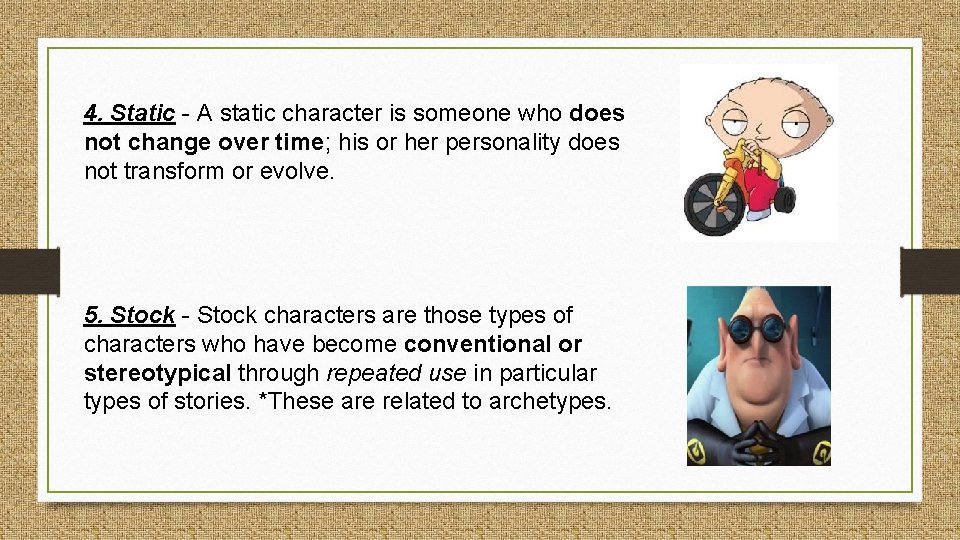 4. Static - A static character is someone who does not change over time; his or her personality does not transform or evolve.

5. Stock - Stock characters are those types of characters who have become conventional or stereotypical through repeated use in particular types of stories. *These are related to archetypes.